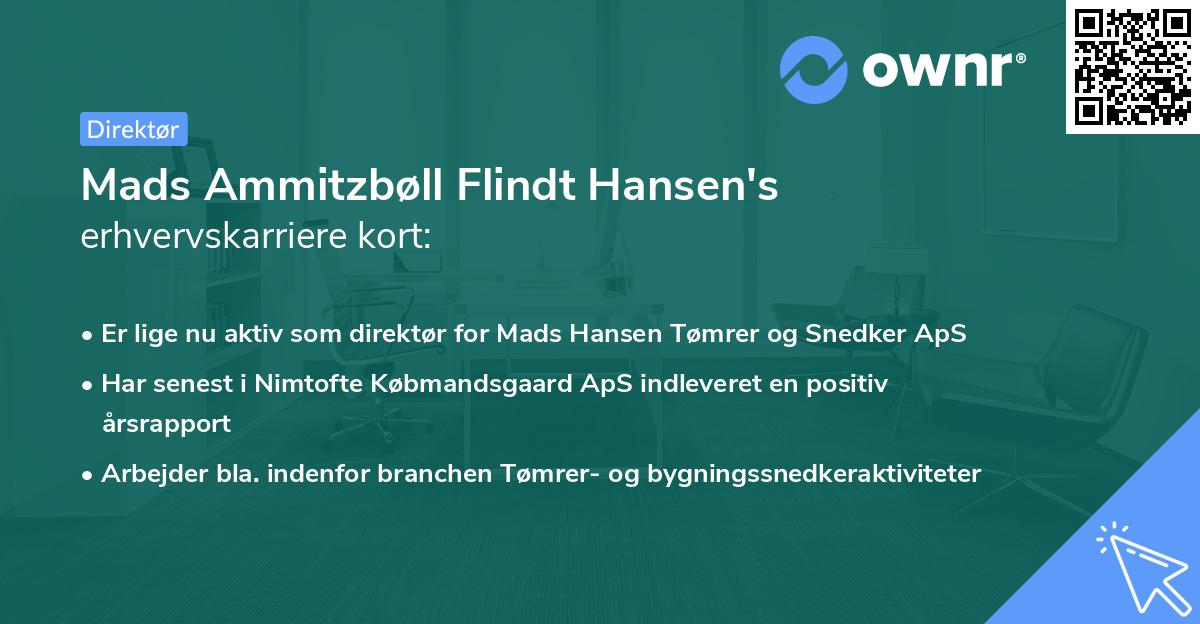 ownr®

Direktør

Mads Ammitzbøll Flindt Hansen's erhvervskarriere kort:

• Er lige nu aktiv som direktør for Mads Hansen Tømrer og Snedker ApS
• Har senest i Nimtofte Købmandsgaard ApS indleveret en positiv årsrapport
• Arbejder bla. indenfor branchen Tømrer- og bygningssnedkeraktiviteter